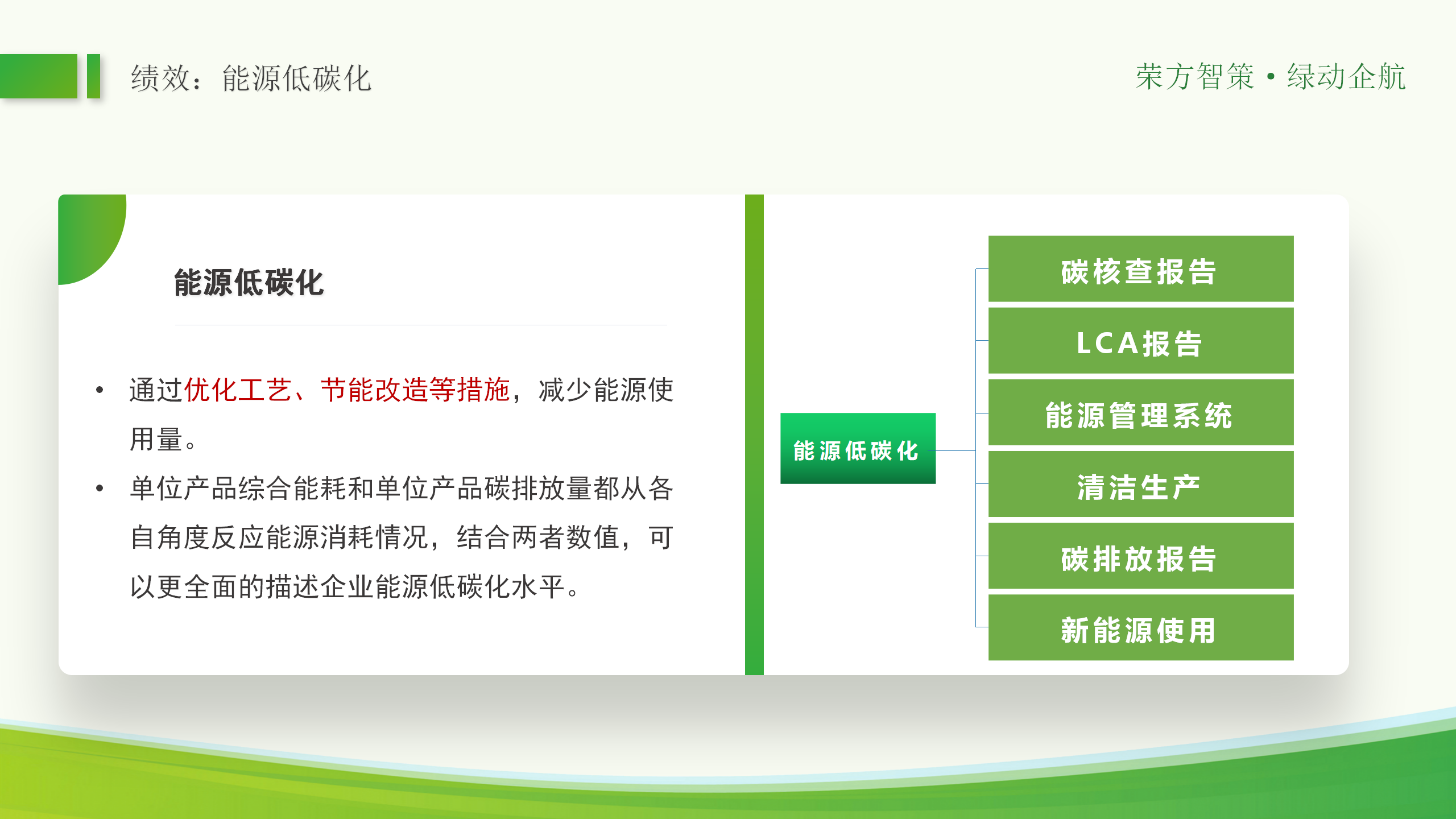 绩效：能源低碳化

荣方智策 • 绿动企航

能源低碳化

• 通过优化工艺、节能改造等措施，减少能源使用量。
• 单位产品综合能耗和单位产品碳排放量都从各自角度反应能源消耗情况，结合两者数值，可以更全面的描述企业能源低碳化水平。

能源低碳化

碳核查报告
LCA报告
能源管理系统
清洁生产
碳排放报告
新能源使用